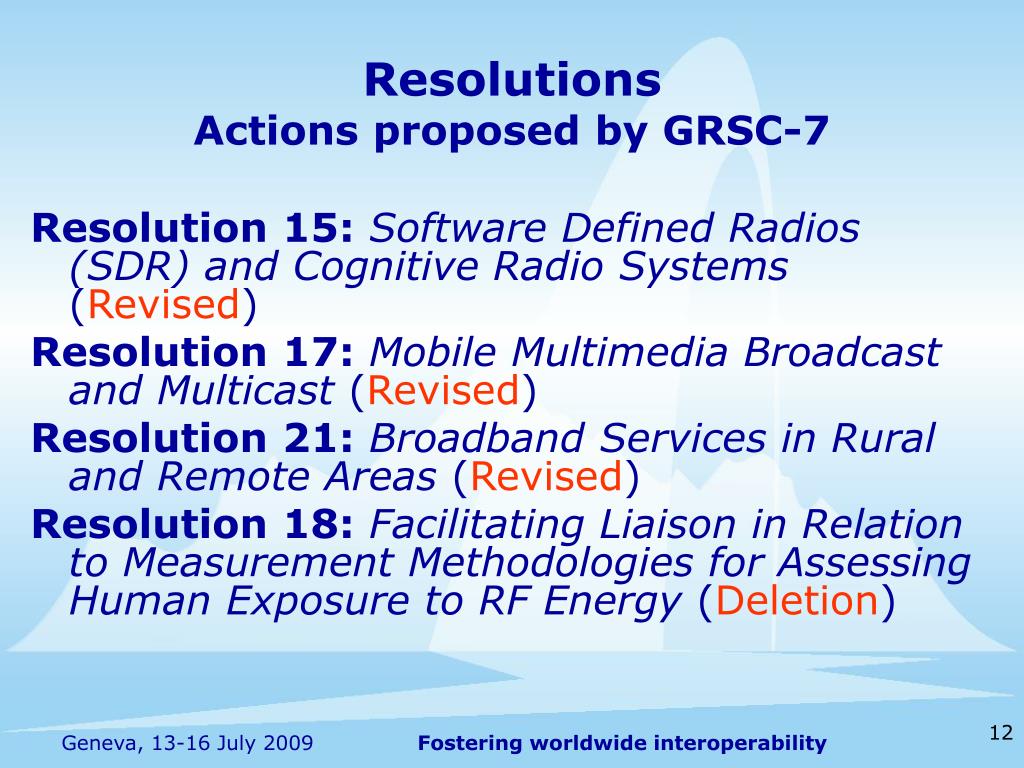 Resolutions
Actions proposed by GRSC-7

Resolution 15: Software Defined Radios (SDR) and Cognitive Radio Systems (Revised)

Resolution 17: Mobile Multimedia Broadcast and Multicast (Revised)

Resolution 21: Broadband Services in Rural and Remote Areas (Revised)

Resolution 18: Facilitating Liaison in Relation to Measurement Methodologies for Assessing Human Exposure to RF Energy (Deletion)

Geneva, 13-16 July 2009

Fostering worldwide interoperability

12